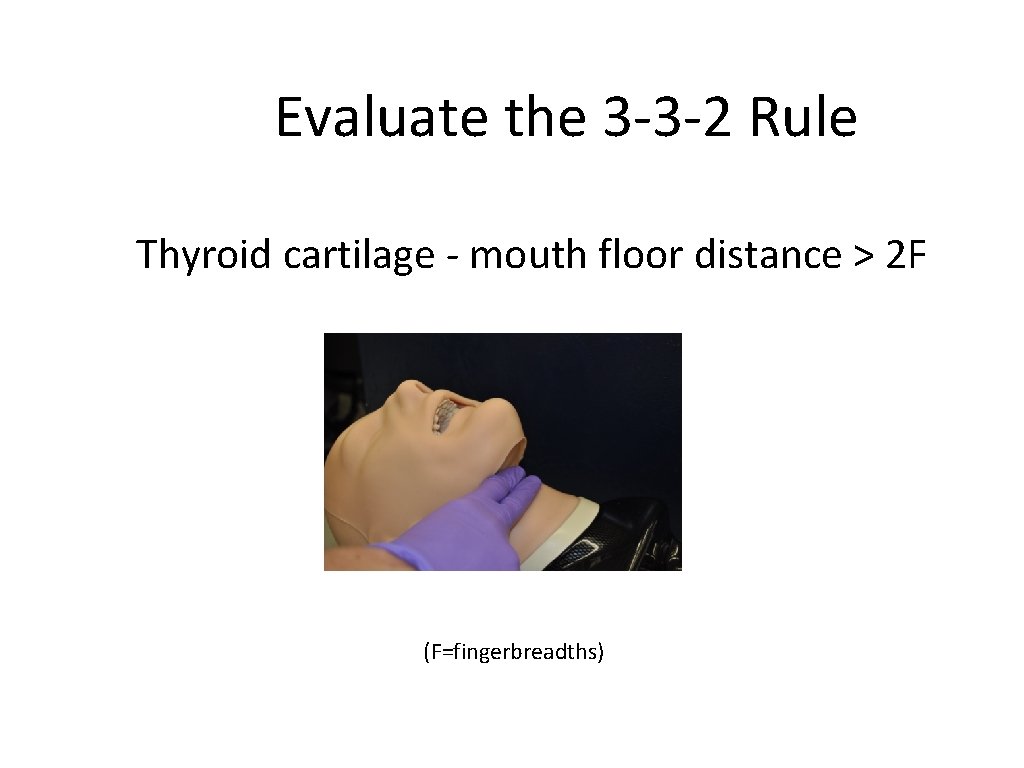 Evaluate the 3-3-2 Rule

Thyroid cartilage - mouth floor distance > 2F

(F=fingerbreadths)